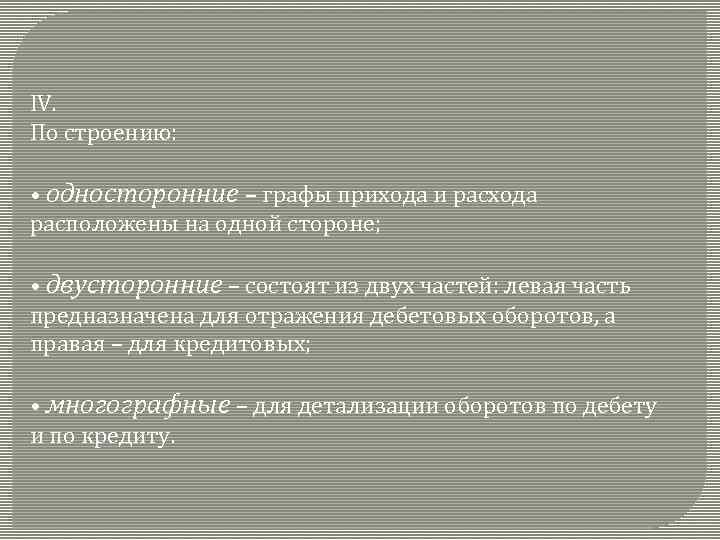 IV.
По строению:

• односторонние – графы прихода и расхода расположены на одной стороне;

• двусторонние – состоят из двух частей: левая часть предназначена для отражения дебетовых оборотов, а правая – для кредитовых;

• многографные – для детализации оборотов по дебету и по кредиту.